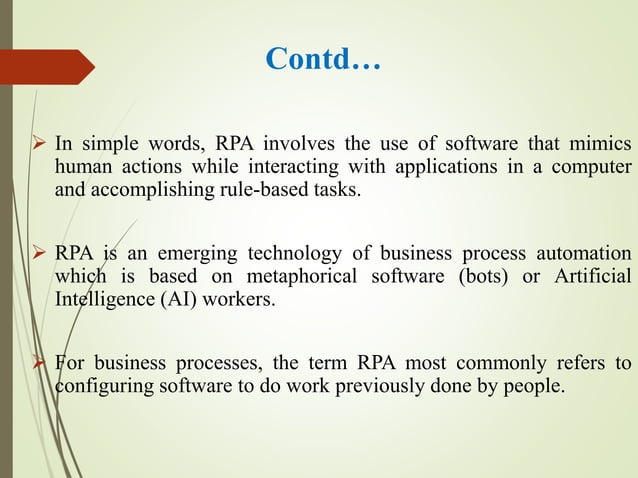 Contd…

➢ In simple words, RPA involves the use of software that mimics human actions while interacting with applications in a computer and accomplishing rule-based tasks.

➢ RPA is an emerging technology of business process automation which is based on metaphorical software (bots) or Artificial Intelligence (AI) workers.

➢ For business processes, the term RPA most commonly refers to configuring software to do work previously done by people.